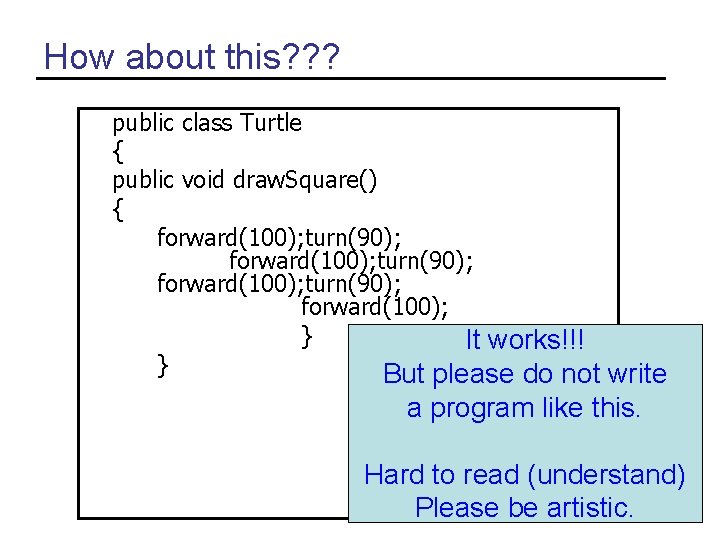 How about this???

public class Turtle
{
public void drawSquare()
{
forward(100);turn(90);
forward(100);turn(90);
forward(100);turn(90);
forward(100);
}
}

It works!!!
But please do not write a program like this.

Hard to read (understand)
Please be artistic.